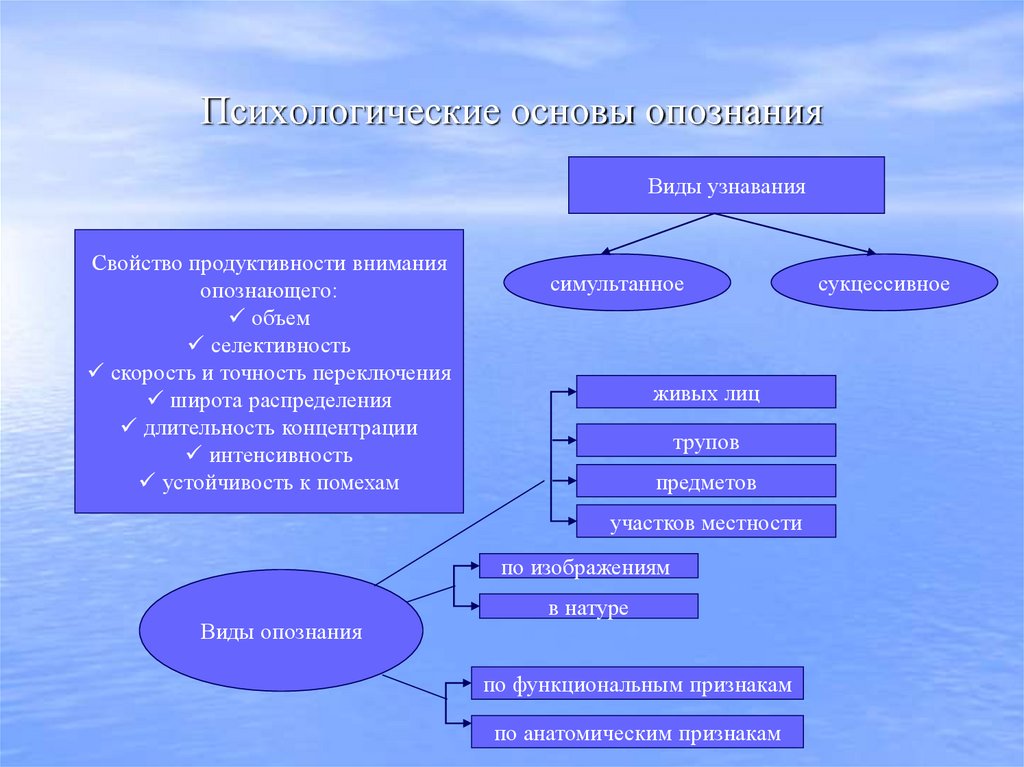 Психологические основы опознания

Виды узнавания

симультанное

сукцессивное

Свойство продуктивности внимания опознающего:
✓ объем
✓ селективность
✓ скорость и точность переключения
✓ широта распределения
✓ длительность концентрации
✓ интенсивность
✓ устойчивость к помехам

живых лиц

трупов

предметов

участков местности

по изображениям

в натуре

Виды опознания

по функциональным признакам

по анатомическим признакам